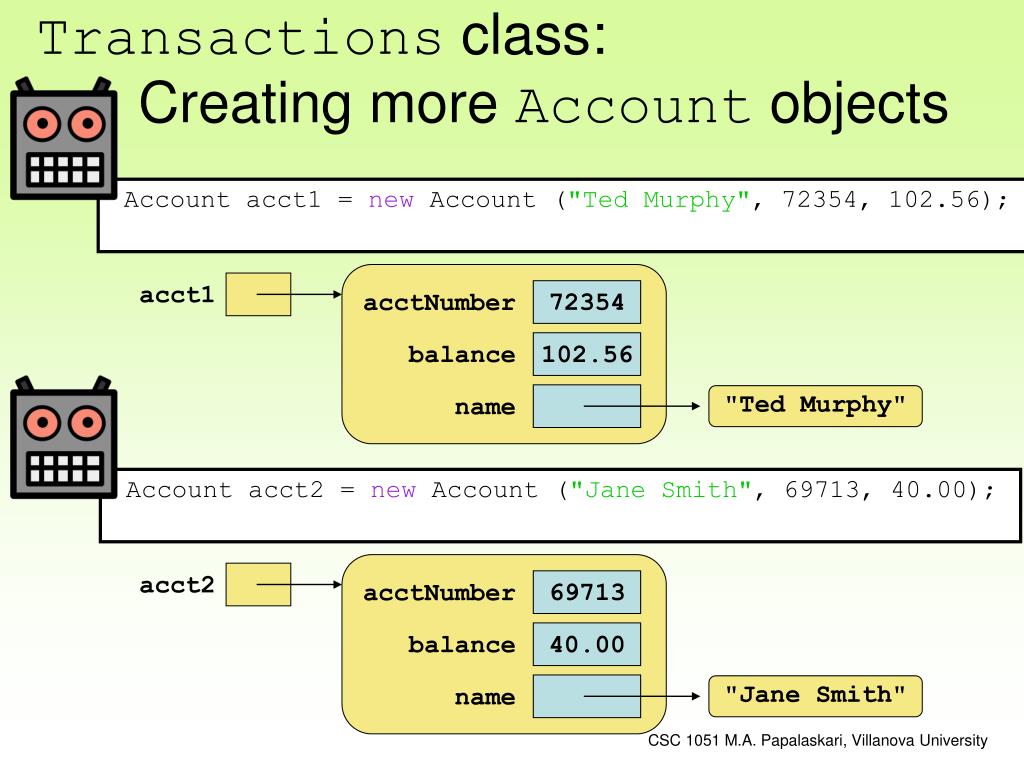 Transactions class:
Creating more Account objects

Account acct1 = new Account ("Ted Murphy", 72354, 102.56);

acct1

acctNumber 72354

balance 102.56

name

"Ted Murphy"

Account acct2 = new Account ("Jane Smith", 69713, 40.00);

acct2

acctNumber 69713

balance 40.00

name

"Jane Smith"

CSC 1051 M.A. Papalaskari, Villanova University